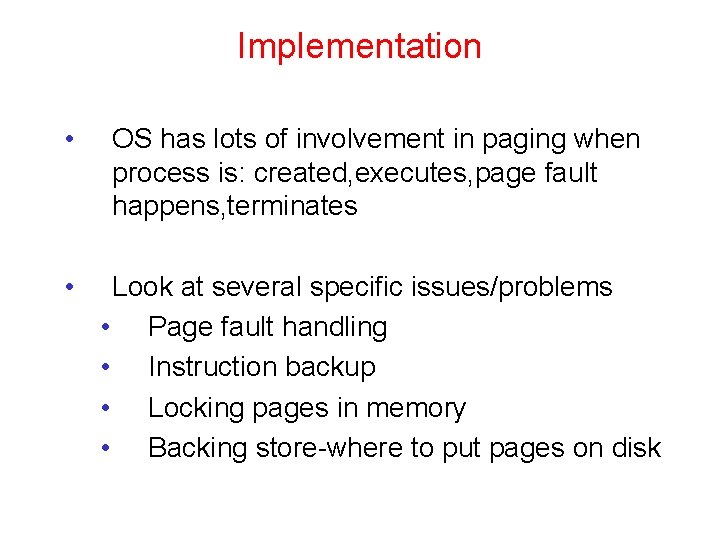 Implementation

• OS has lots of involvement in paging when process is: created,executes,page fault happens,terminates

• Look at several specific issues/problems
  • Page fault handling
  • Instruction backup
  • Locking pages in memory
  • Backing store-where to put pages on disk